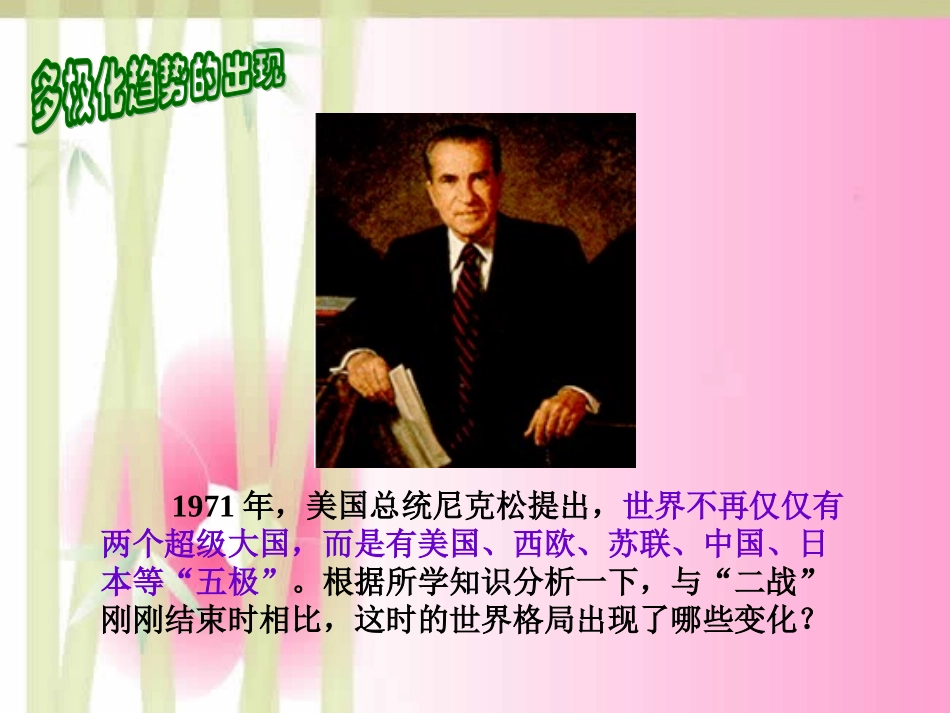 多极化趋势的出现

1971 年，美国总统尼克松提出，世界不再仅仅有两个超级大国，而是有美国、西欧、苏联、中国、日本等“五极”。根据所学知识分析一下，与“二战”刚刚结束时相比，这时的世界格局出现了哪些变化？